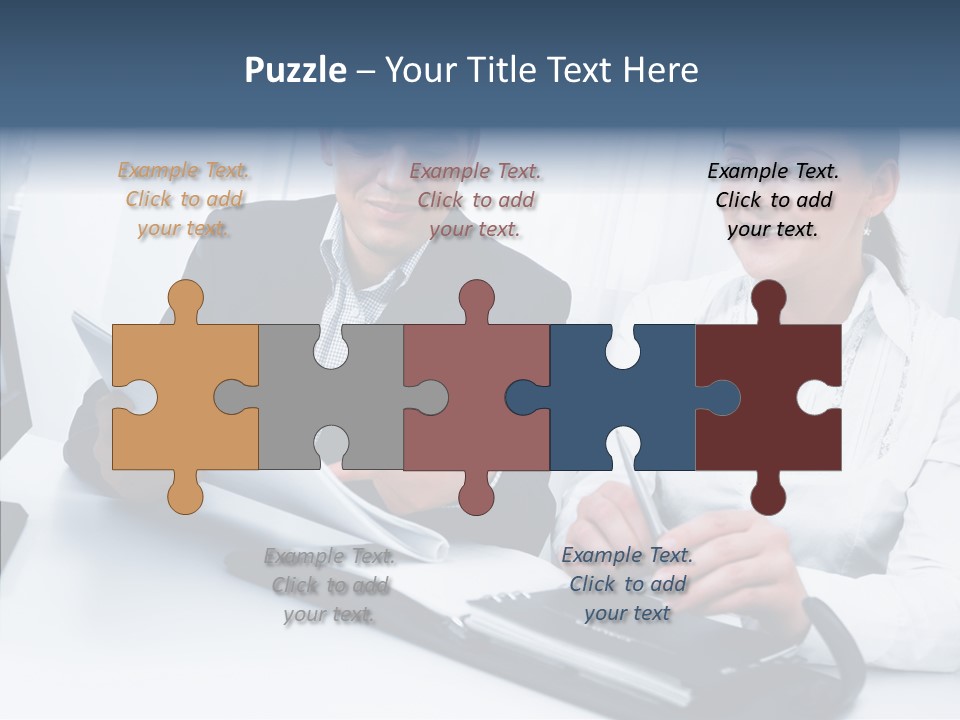 Puzzle – Your Title Text Here

Example Text. Click to add your text.

Example Text. Click to add your text.

Example Text. Click to add your text.

Example Text. Click to add your text.

Example Text. Click to add your text